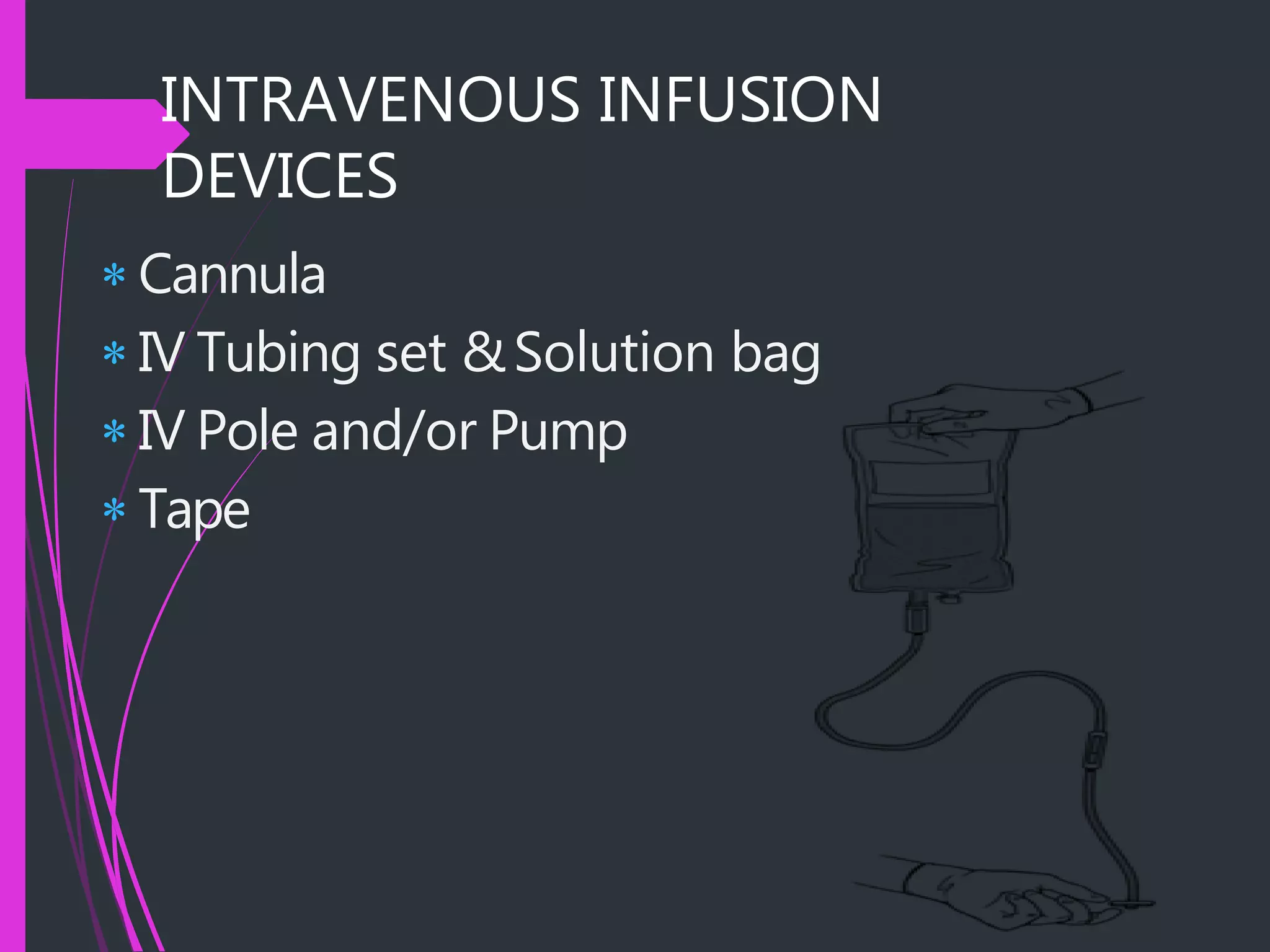 INTRAVENOUS INFUSION DEVICES

* Cannula
* IV Tubing set & Solution bag
* IV Pole and/or Pump
* Tape